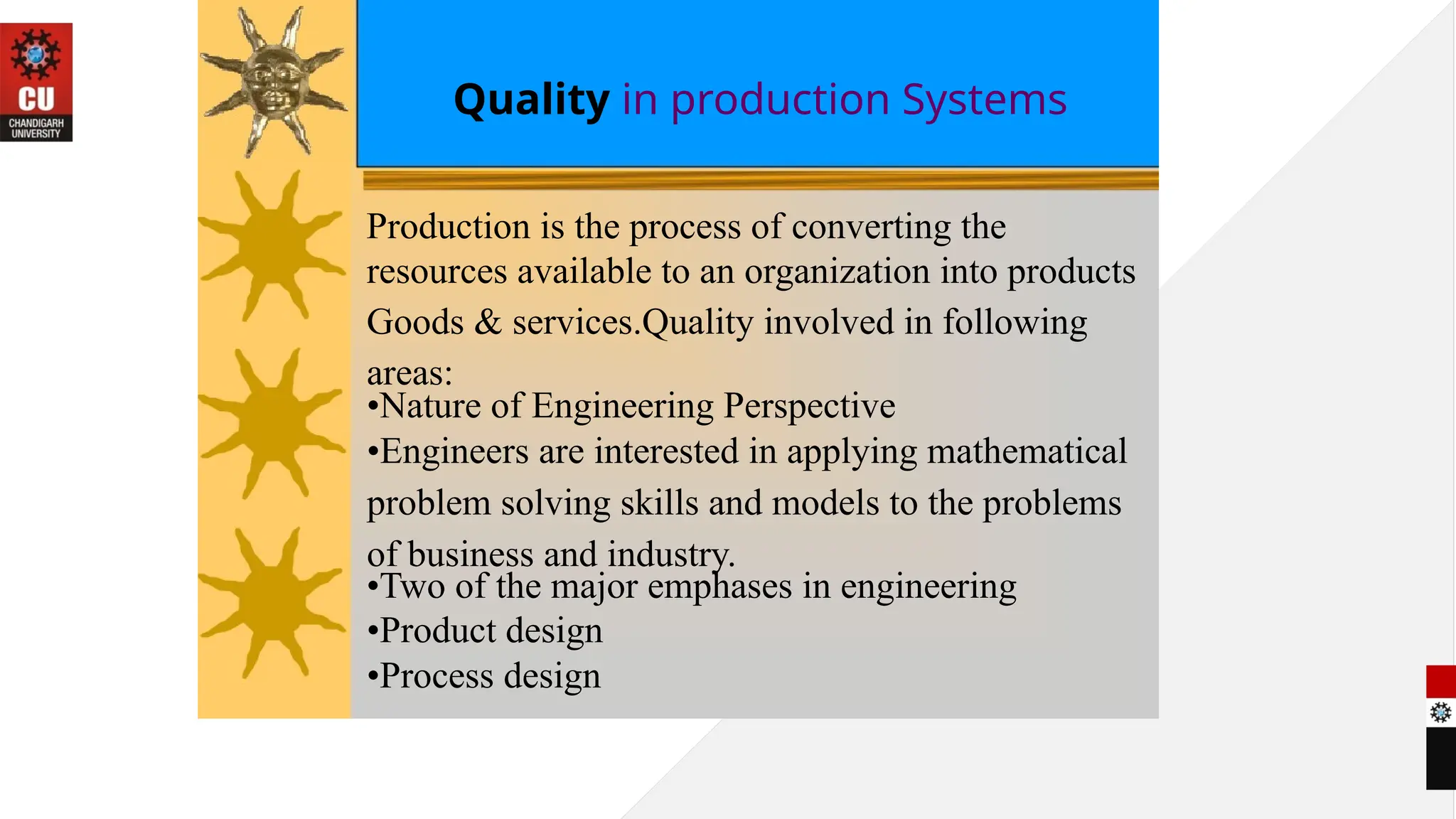 CU
CHANDIGARH UNIVERSITY

Quality in production Systems

Production is the process of converting the resources available to an organization into products Goods & services.Quality involved in following areas:
•Nature of Engineering Perspective
•Engineers are interested in applying mathematical problem solving skills and models to the problems of business and industry.
•Two of the major emphases in engineering
•Product design
•Process design